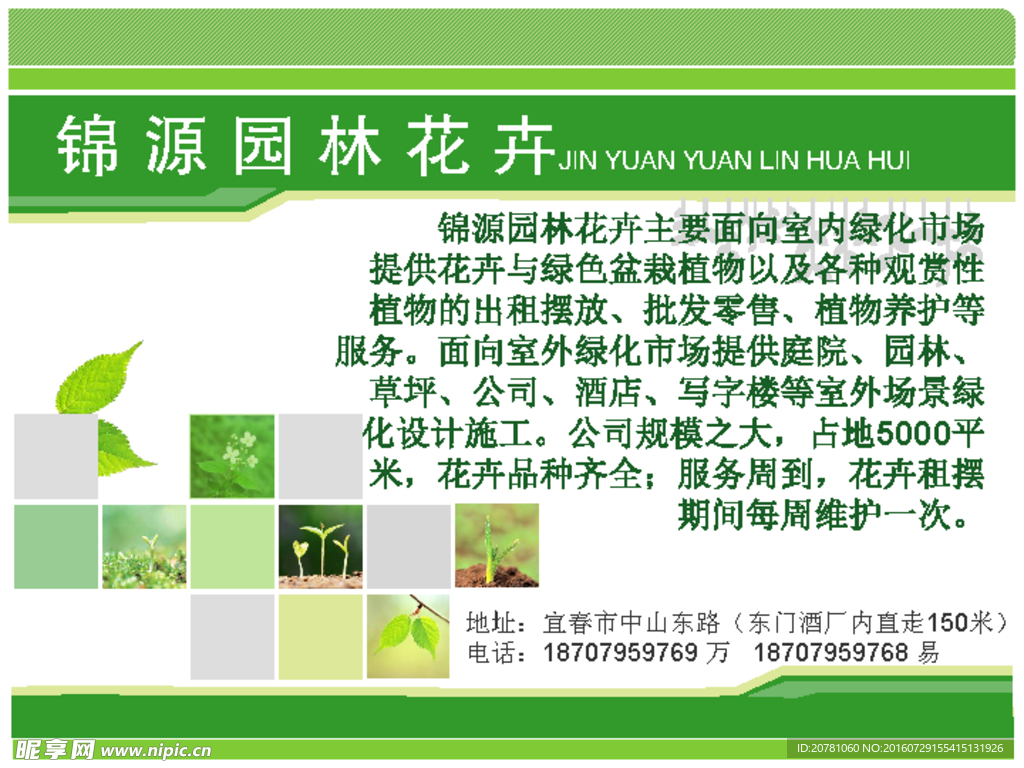 锦源园林花卉 JIN YUAN YUAN LIN HUA HUI

锦源园林花卉主要面向室内绿化市场提供花卉与绿色盆栽植物以及各种观赏性植物的出租摆放、批发零售、植物养护等服务。面向室外绿化市场提供庭院、园林、草坪、公司、酒店、写字楼等室外场景绿化设计施工。公司规模之大，占地5000平米，花卉品种齐全；服务周到，花卉租摆期间每周维护一次。

地址：宜春市中山东路（东门酒厂内直走150米）
电话：18707959769 万 18707959768 易

昵享网 www.nipic.cn
ID:20781060 NO:20160729155415131926